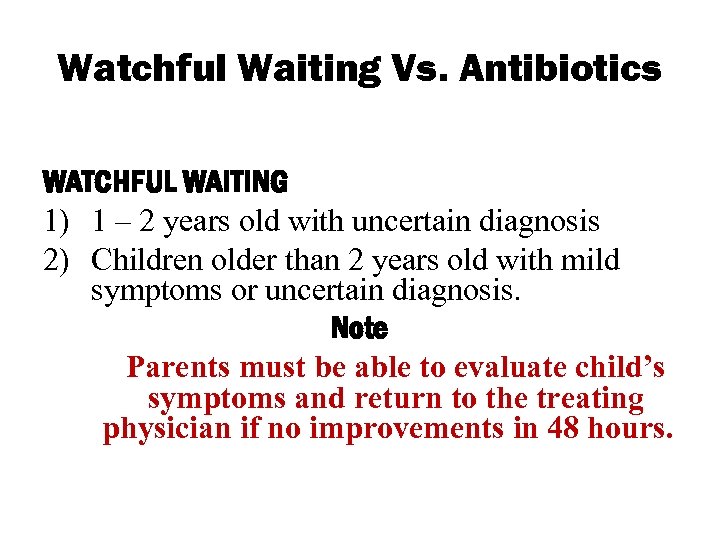 Watchful Waiting Vs. Antibiotics

WATCHFUL WAITING

1) 1 – 2 years old with uncertain diagnosis

2) Children older than 2 years old with mild symptoms or uncertain diagnosis.

Note

Parents must be able to evaluate child's symptoms and return to the treating physician if no improvements in 48 hours.